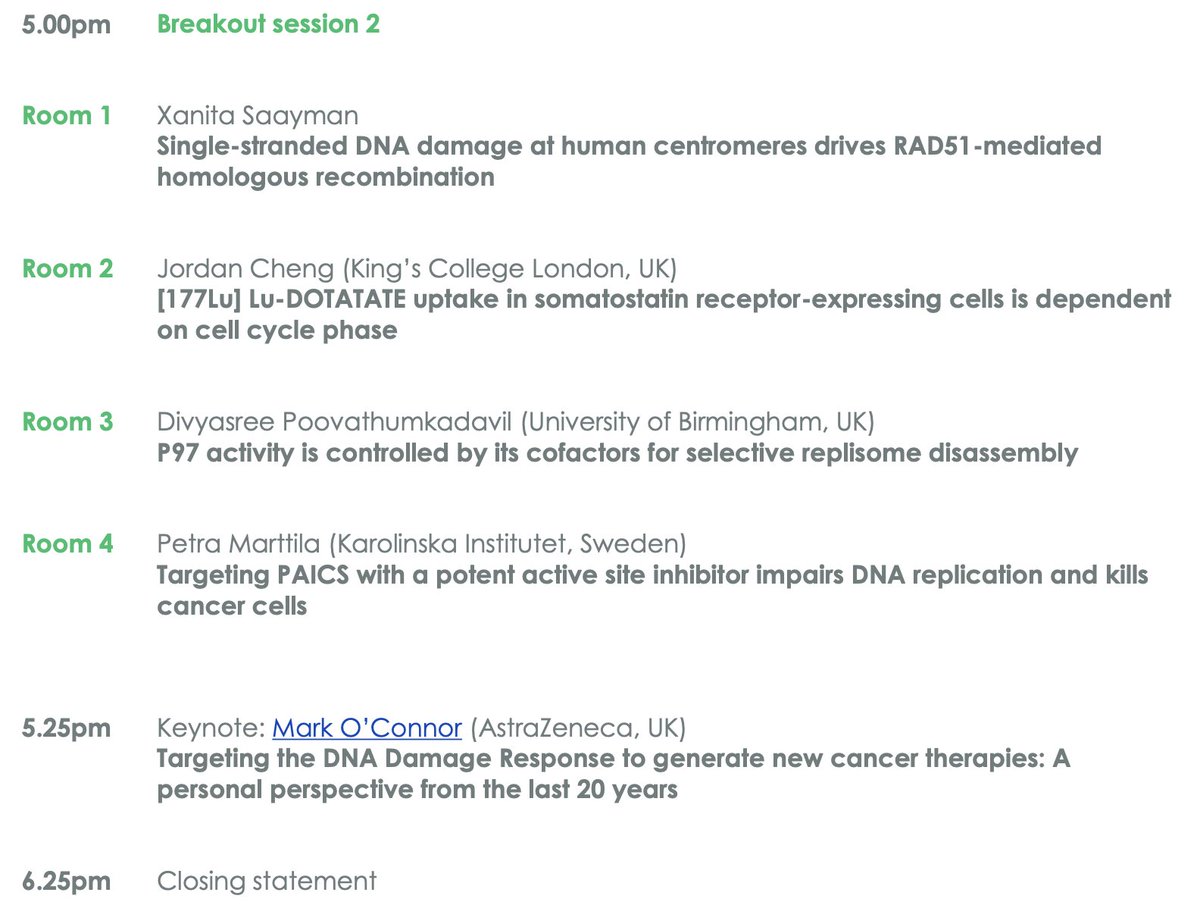 5.00pm Breakout session 2

Room 1 Xanita Saayman
Single-stranded DNA damage at human centromeres drives RAD51-mediated homologous recombination

Room 2 Jordan Cheng (King's College London, UK)
[177Lu] Lu-DOTATATE uptake in somatostatin receptor-expressing cells is dependent on cell cycle phase

Room 3 Divyasree Poovathumkadavil (University of Birmingham, UK)
P97 activity is controlled by its cofactors for selective replisome disassembly

Room 4 Petra Marttila (Karolinska Institutet, Sweden)
Targeting PAICS with a potent active site inhibitor impairs DNA replication and kills cancer cells

5.25pm Keynote: Mark O'Connor (AstraZeneca, UK)
Targeting the DNA Damage Response to generate new cancer therapies: A personal perspective from the last 20 years

6.25pm Closing statement